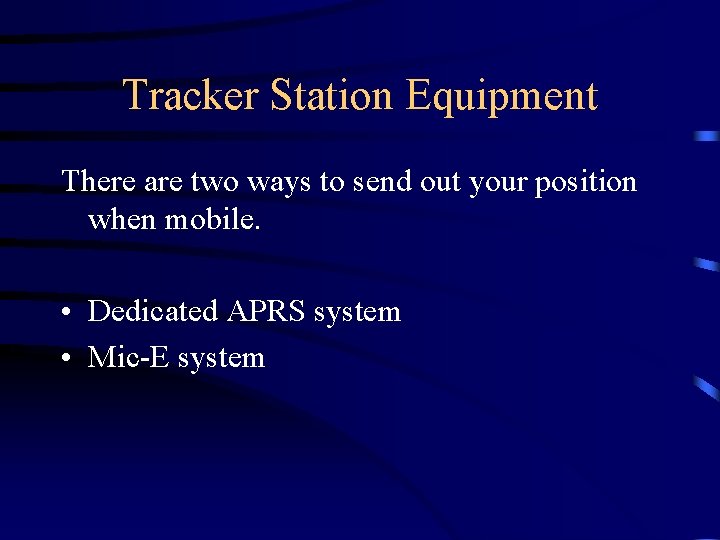 Tracker Station Equipment

There are two ways to send out your position when mobile.

• Dedicated APRS system
• Mic-E system